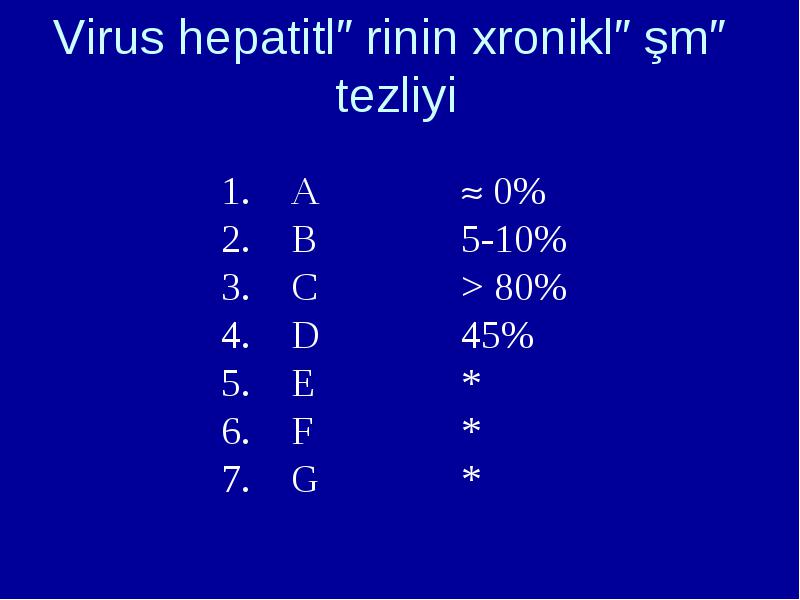 Virus hepatitl″ rinin xronikl″ şm″ tezliyi

1. A ≈ 0%
2. B 5-10%
3. C > 80%
4. D 45%
5. E *
6. F *
7. G *